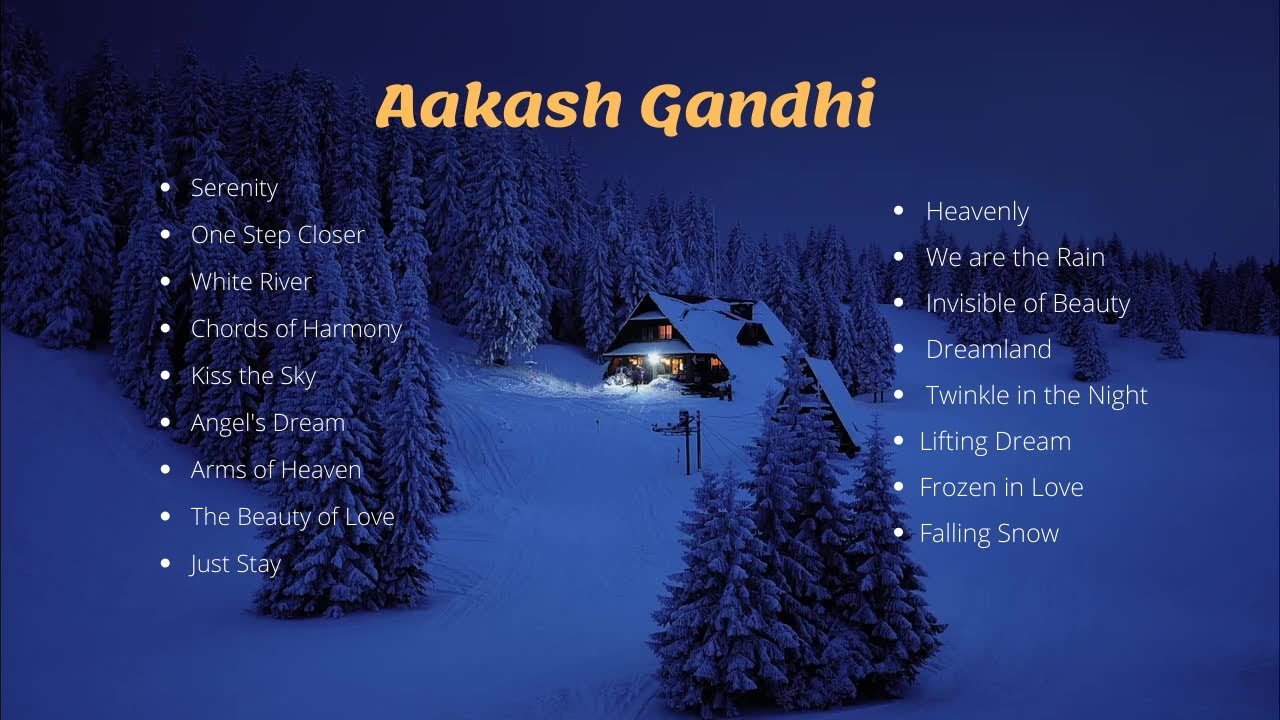 Aakash Gandhi

- Serenity
- One Step Closer
- White River
- Chords of Harmony
- Kiss the Sky
- Angel's Dream
- Arms of Heaven
- The Beauty of Love
- Just Stay

- Heavenly
- We are the Rain
- Invisible of Beauty
- Dreamland
- Twinkle in the Night
- Lifting Dream
- Frozen in Love
- Falling Snow